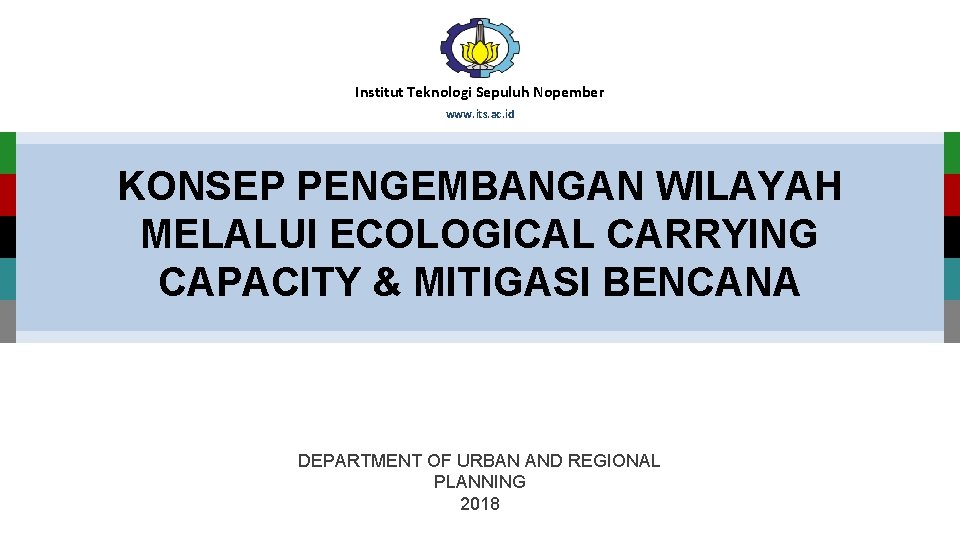 Institut Teknologi Sepuluh Nopember
www.its.ac.id

KONSEP PENGEMBANGAN WILAYAH MELALUI ECOLOGICAL CARRYING CAPACITY & MITIGASI BENCANA

DEPARTMENT OF URBAN AND REGIONAL PLANNING
2018